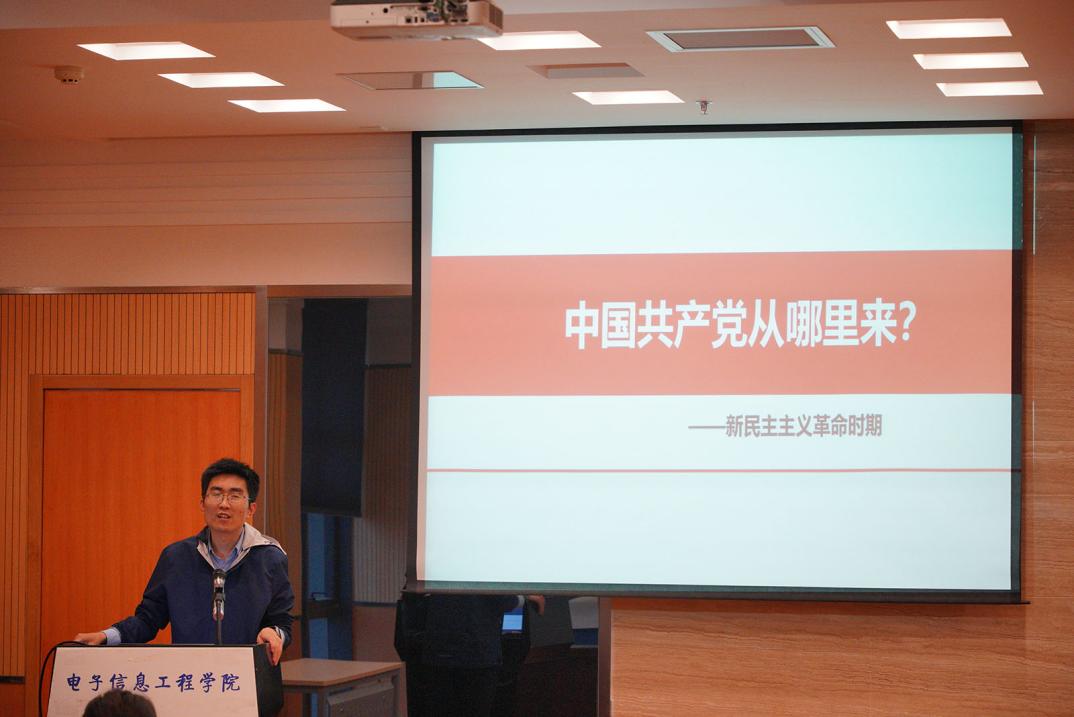 中国共产党从哪里来?

——新民主主义革命时期

电子信息工程学院